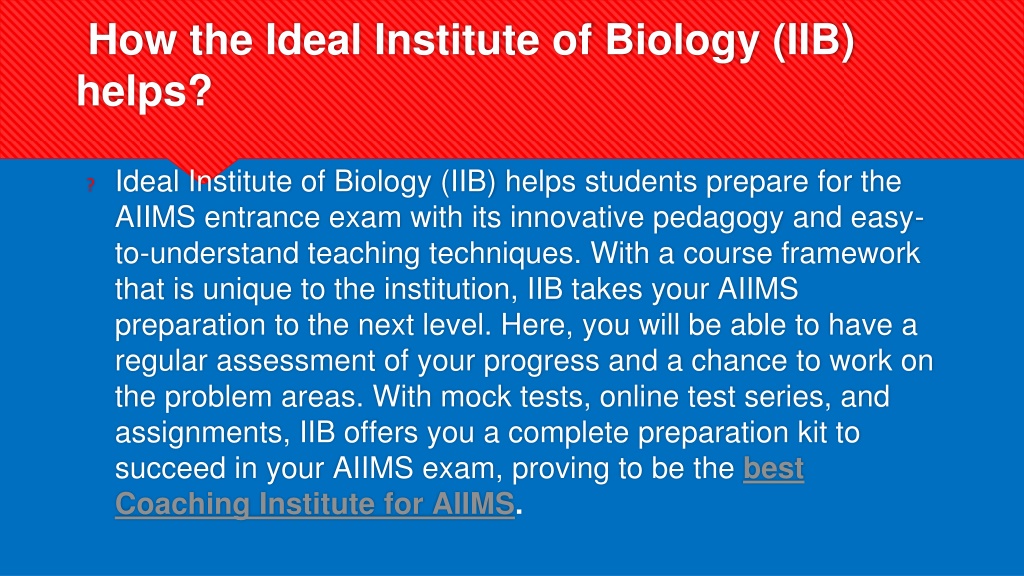 How the Ideal Institute of Biology (IIB) helps?

? Ideal Institute of Biology (IIB) helps students prepare for the AIIMS entrance exam with its innovative pedagogy and easy-to-understand teaching techniques. With a course framework that is unique to the institution, IIB takes your AIIMS preparation to the next level. Here, you will be able to have a regular assessment of your progress and a chance to work on the problem areas. With mock tests, online test series, and assignments, IIB offers you a complete preparation kit to succeed in your AIIMS exam, proving to be the best Coaching Institute for AIIMS.